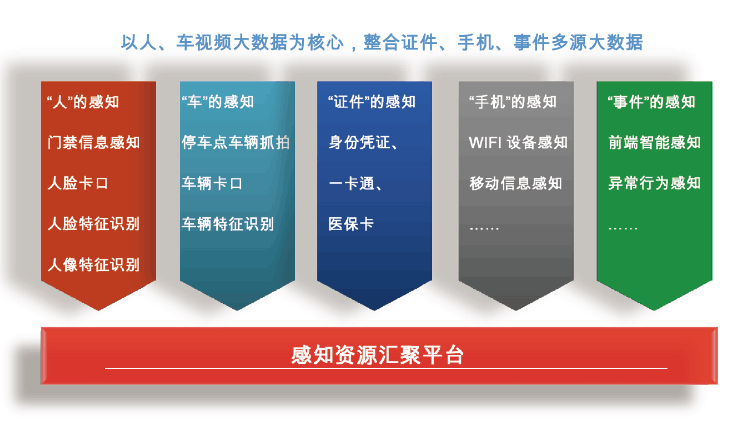 以人、车视频大数据为核心，整合证件、手机、事件多源大数据

“人”的感知
门禁信息感知
人脸卡口
人脸特征识别
人像特征识别

“车”的感知
停车点车辆抓拍
车辆卡口
车辆特征识别

“证件”的感知
身份凭证、
一卡通、
医保卡

“手机”的感知
WIFI 设备感知
移动信息感知
……

“事件”的感知
前端智能感知
异常行为感知
……

感知资源汇聚平台